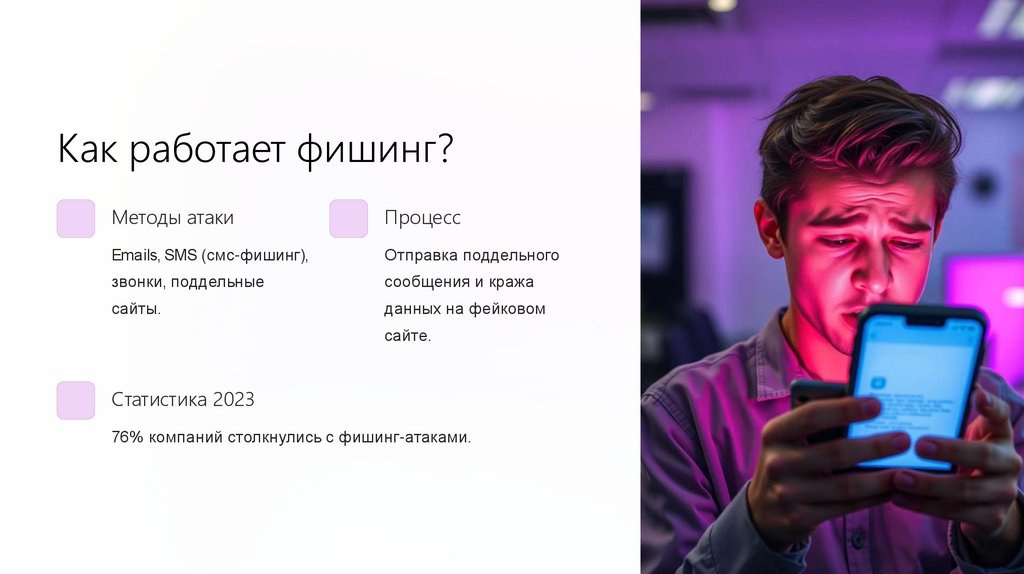 Как работает фишинг?

Методы атаки

Emails, SMS (смс-фишинг), звонки, поддельные сайты.

Процесс

Отправка поддельного сообщения и кража данных на фейковом сайте.

Статистика 2023

76% компаний столкнулись с фишинг-атаками.